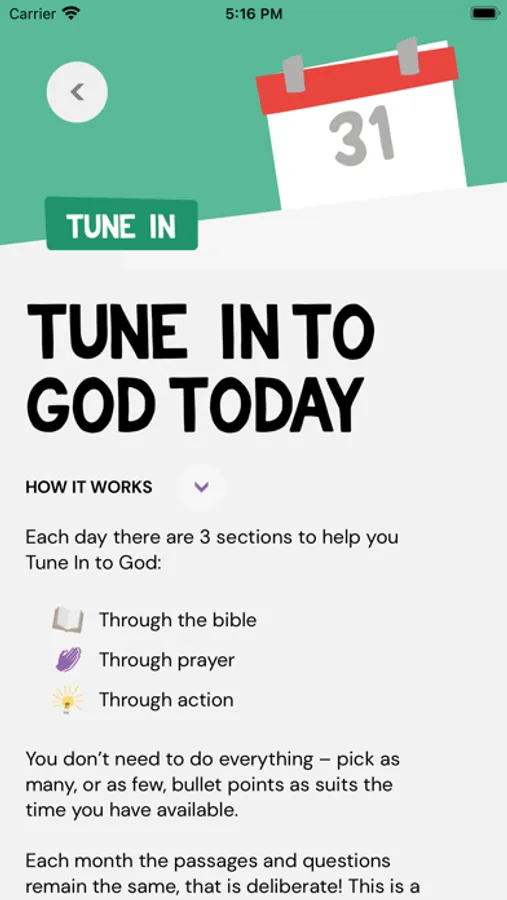 Carrier 5:16 PM

31

TUNE IN

TUNE IN TO GOD TODAY

HOW IT WORKS

Each day there are 3 sections to help you Tune In to God:

Through the bible

Through prayer

Through action

You don't need to do everything – pick as many, or as few, bullet points as suits the time you have available.

Each month the passages and questions remain the same, that is deliberate! This is a